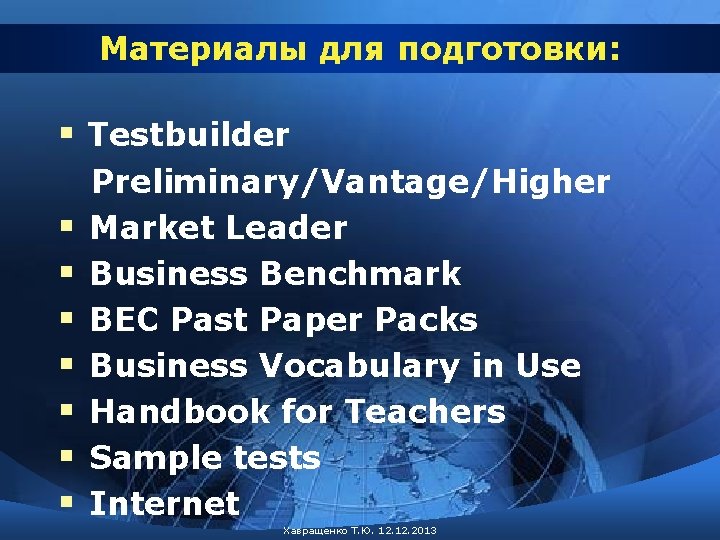 Материалы для подготовки:

• Testbuilder Preliminary/Vantage/Higher
• Market Leader
• Business Benchmark
• BEC Past Paper Packs
• Business Vocabulary in Use
• Handbook for Teachers
• Sample tests
• Internet

Хавращенко Т.Ю. 12.12.2013